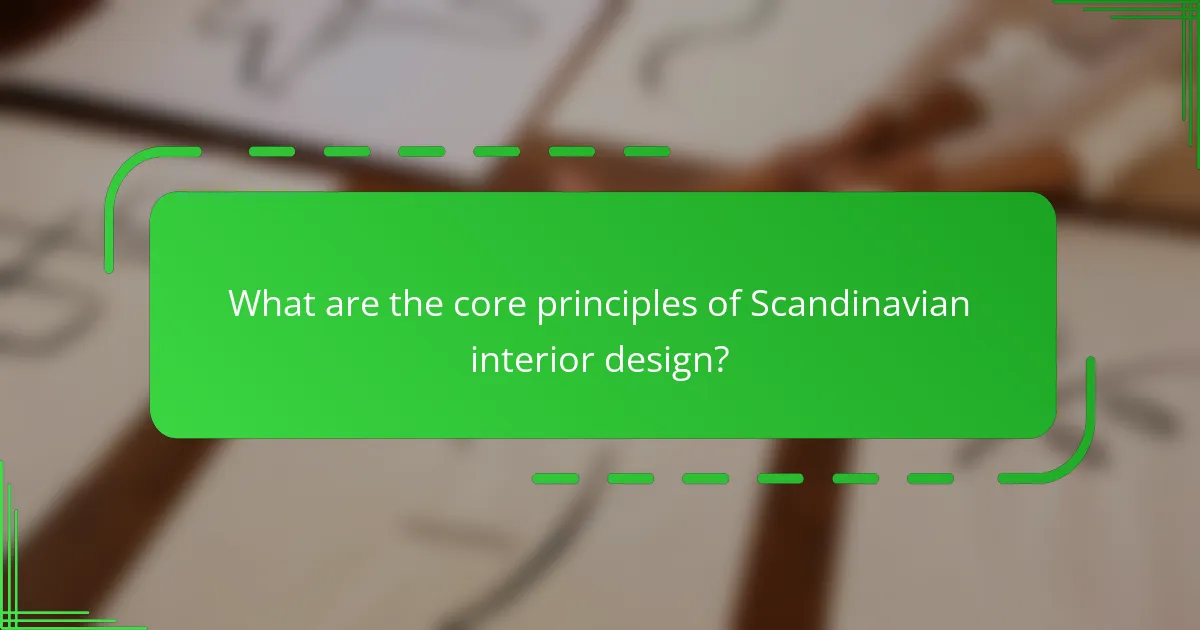 What are the core principles of Scandinavian interior design?